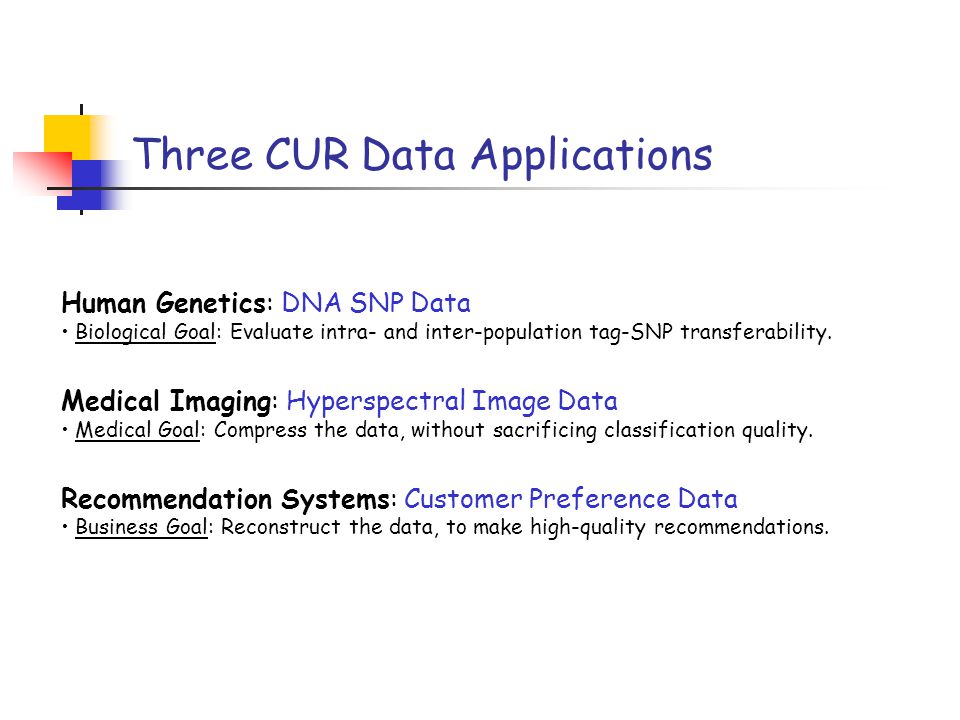 Three CUR Data Applications

Human Genetics: DNA SNP Data
• Biological Goal: Evaluate intra- and inter-population tag-SNP transferability.

Medical Imaging: Hyperspectral Image Data
• Medical Goal: Compress the data, without sacrificing classification quality.

Recommendation Systems: Customer Preference Data
• Business Goal: Reconstruct the data, to make high-quality recommendations.